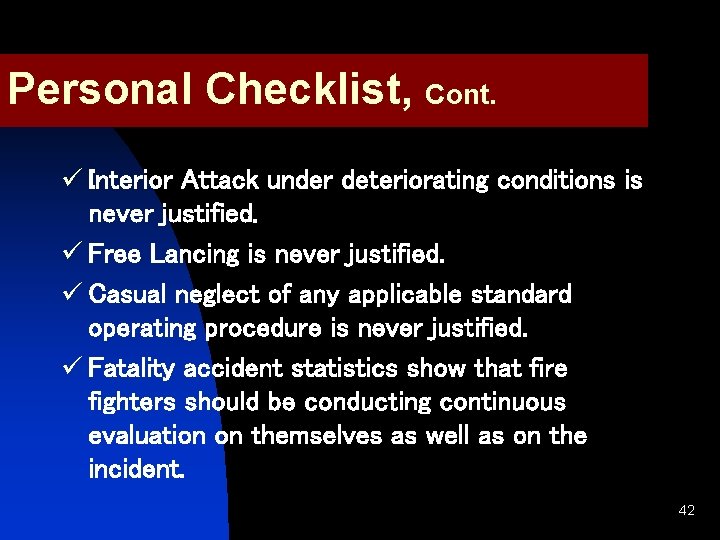 Personal Checklist, Cont.

✓ Interior Attack under deteriorating conditions is never justified.

✓ Free Lancing is never justified.

✓ Casual neglect of any applicable standard operating procedure is never justified.

✓ Fatality accident statistics show that fire fighters should be conducting continuous evaluation on themselves as well as on the incident.

42